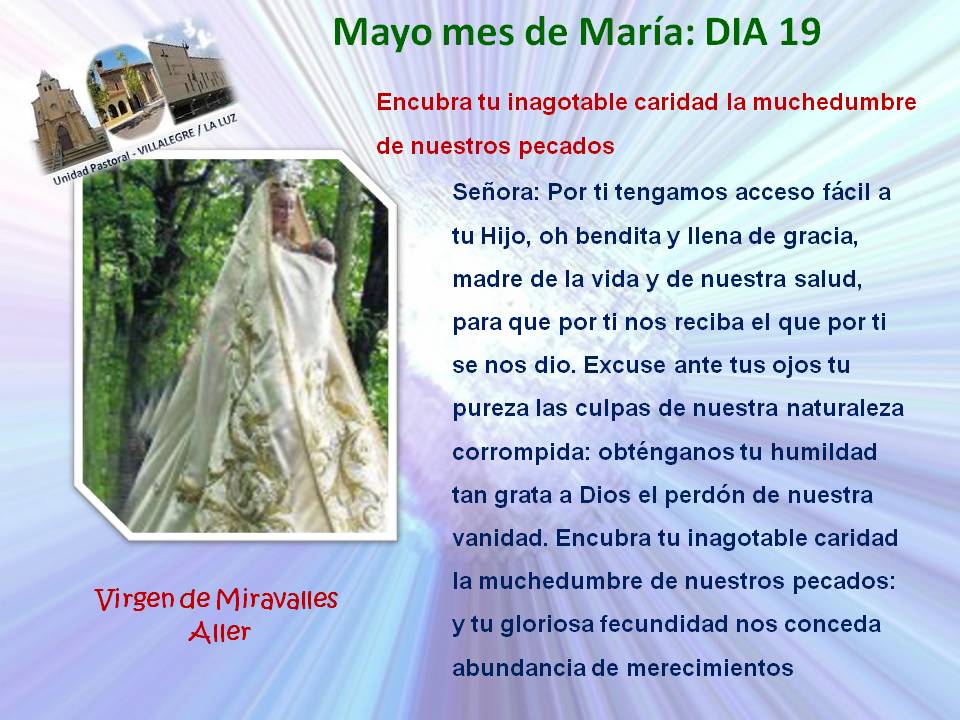 Unidad Pastoral - VILLALEGRE / LA LUZ

Mayo mes de María: DIA 19

Encubra tu inagotable caridad la muchedumbre de nuestros pecados

Señora: Por ti tengamos acceso fácil a tu Hijo, oh bendita y llena de gracia, madre de la vida y de nuestra salud, para que por ti nos reciba el que por ti se nos dio. Excuse ante tus ojos tu pureza las culpas de nuestra naturaleza corrompida: obténganos tu humildad tan grata a Dios el perdón de nuestra vanidad. Encubra tu inagotable caridad la muchedumbre de nuestros pecados: y tu gloriosa fecundidad nos conceda abundancia de merecimientos

Virgen de Miravalles
Aller